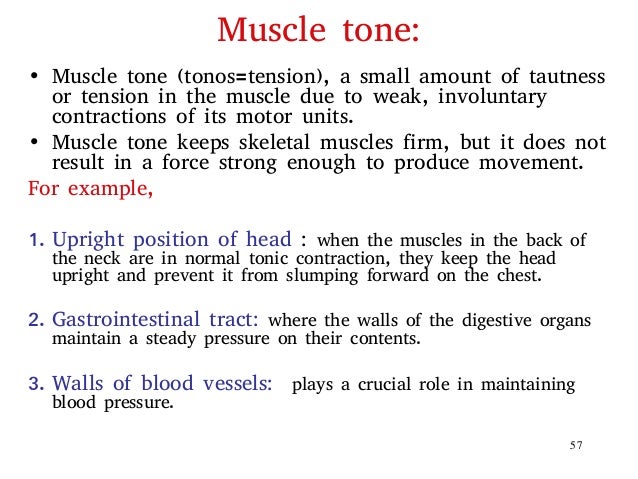 Muscle tone:

• Muscle tone (tonos=tension), a small amount of tautness or tension in the muscle due to weak, involuntary contractions of its motor units.

• Muscle tone keeps skeletal muscles firm, but it does not result in a force strong enough to produce movement.

For example,

1. Upright position of head : when the muscles in the back of the neck are in normal tonic contraction, they keep the head upright and prevent it from slumping forward on the chest.

2. Gastrointestinal tract: where the walls of the digestive organs maintain a steady pressure on their contents.

3. Walls of blood vessels: plays a crucial role in maintaining blood pressure.

57